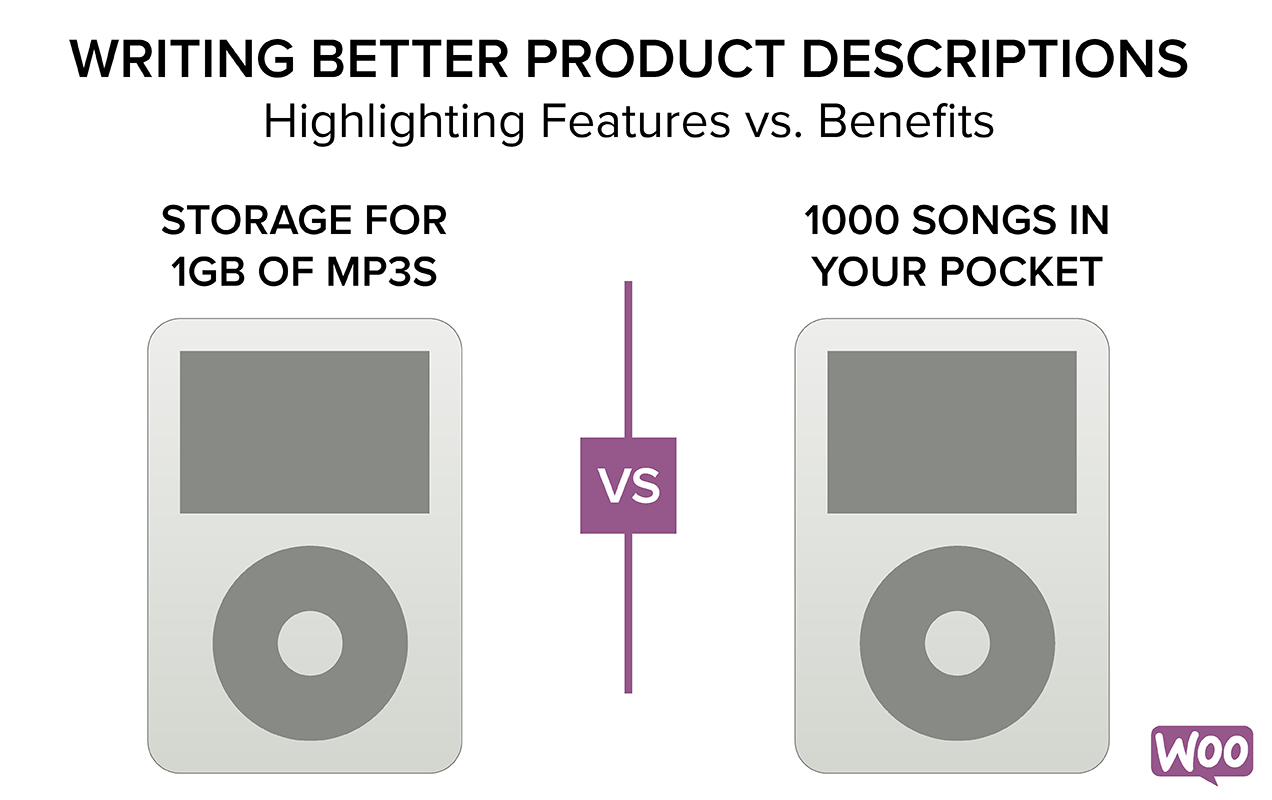 WRITING BETTER PRODUCT DESCRIPTIONS
Highlighting Features vs. Benefits

STORAGE FOR 1GB OF MP3S

VS

1000 SONGS IN YOUR POCKET

WOO